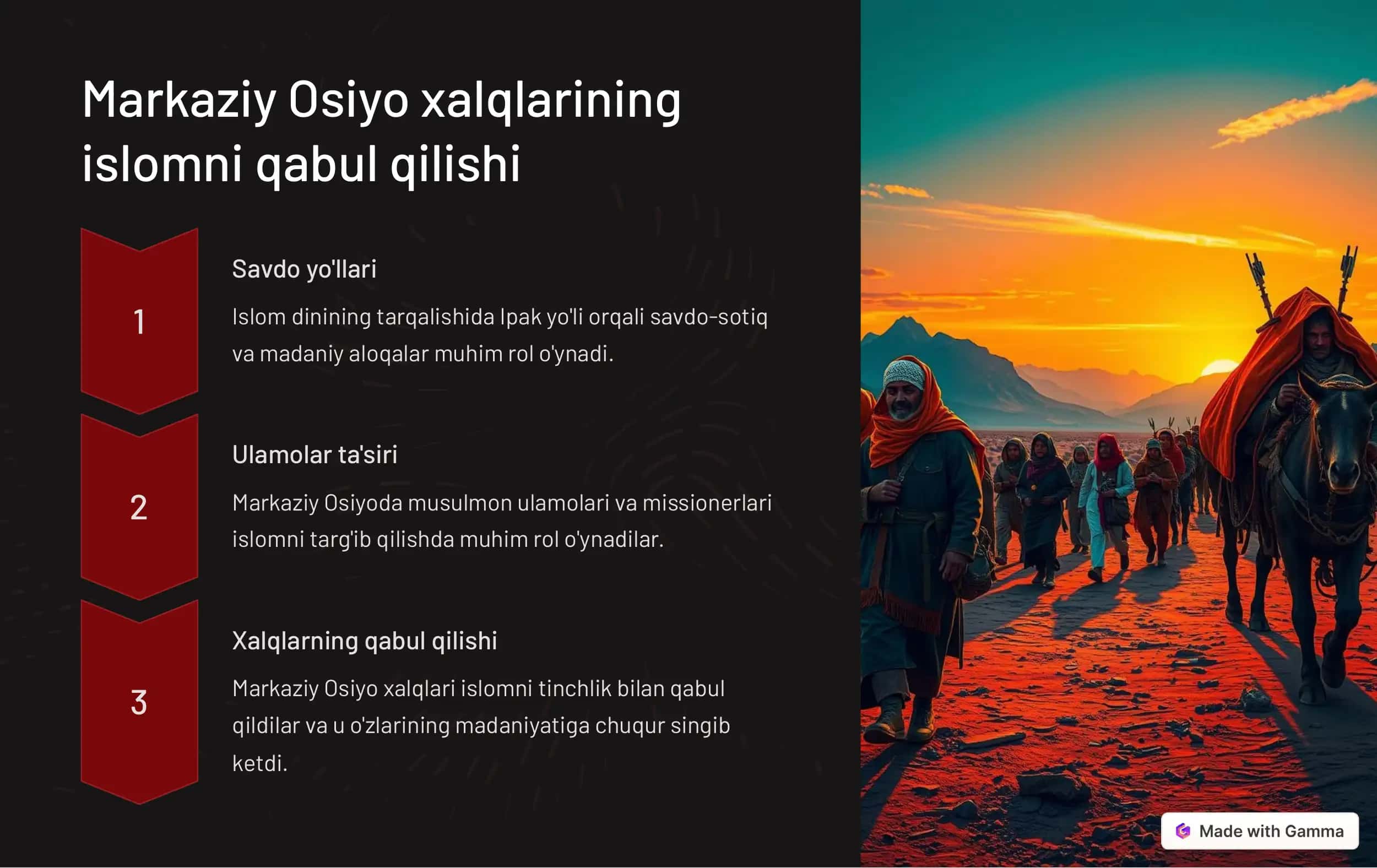 Markaziy Osiyo xalqlarining islomni qabul qilishi

1

Savdo yo'llari

Islom dinining tarqalishida Ipak yo'li orqali savdo-sotiq va madaniy aloqalar muhim rol o'ynadi.

2

Ulamolar ta'siri

Markaziy Osiyoda musulmon ulamolari va missionerlari islomni targ'ib qilishda muhim rol o'ynadilar.

3

Xalqlarning qabul qilishi

Markaziy Osiyo xalqlari islomni tinchlik bilan qabul qildilar va u o'zlarining madaniyatiga chuqur singib ketdi.

Made with Gamma